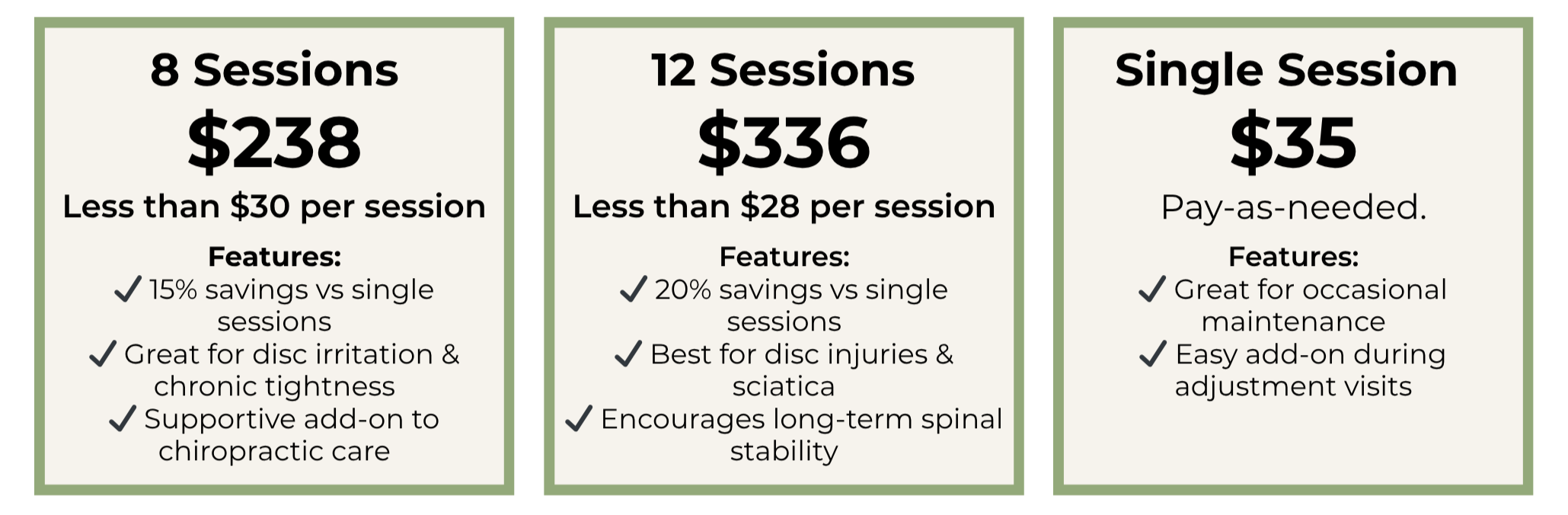 8 Sessions
\$238
Less than \$30 per session
Features:
✓ 15% savings vs single sessions
✓ Great for disc irritation & chronic tightness
✓ Supportive add-on to chiropractic care

12 Sessions
\$336
Less than \$28 per session
Features:
✓ 20% savings vs single sessions
✓ Best for disc injuries & sciatica
✓ Encourages long-term spinal stability

Single Session
\$35
Pay-as-needed.
Features:
✓ Great for occasional maintenance
✓ Easy add-on during adjustment visits